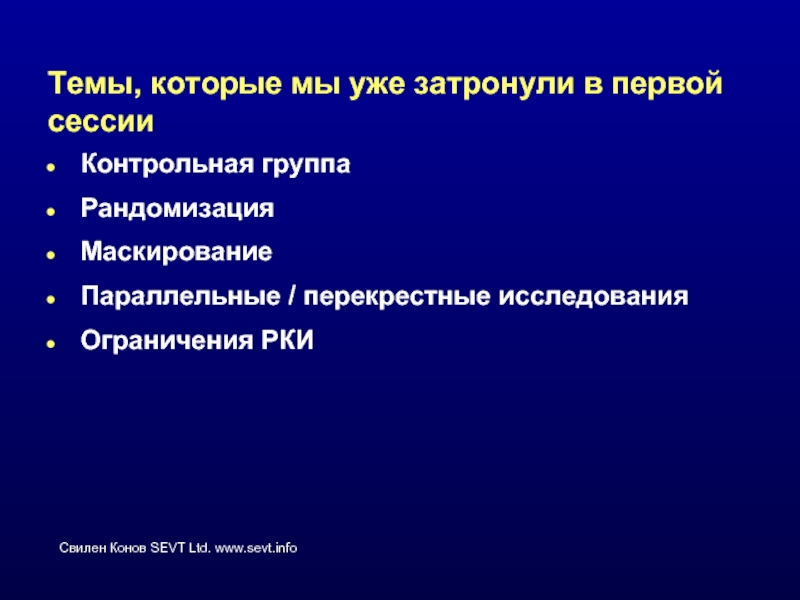 Темы, которые мы уже затронули в первой сессии

- Контрольная группа
- Рандомизация
- Маскирование
- Параллельные / перекрестные исследования
- Ограничения РКИ

Свилен Конов SEVT Ltd. www.sevt.info